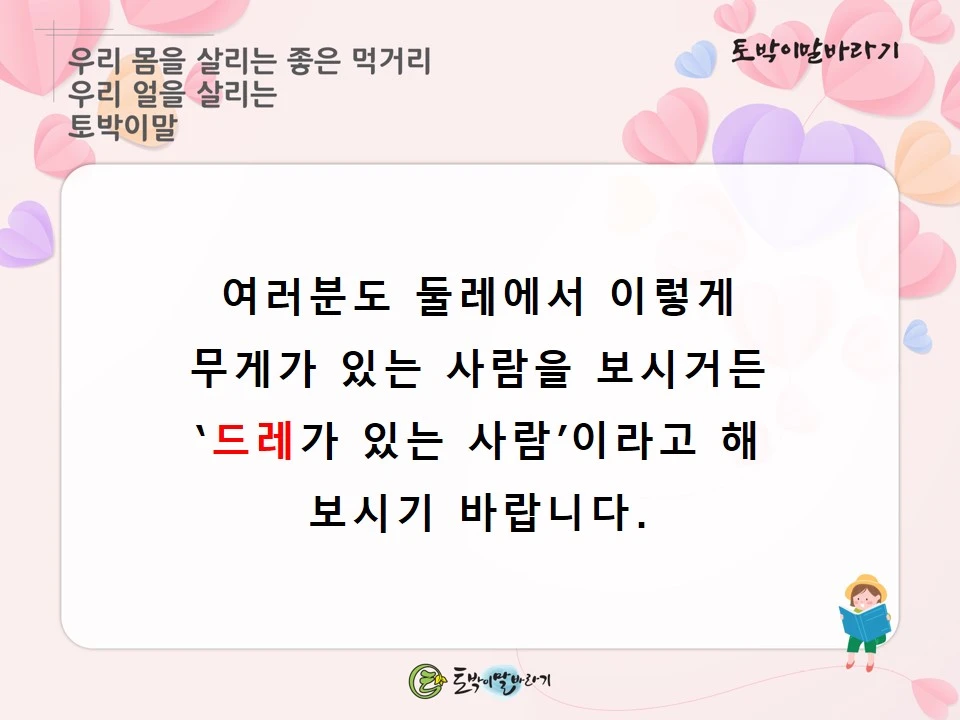 우리 몸을 살리는 좋은 먹거리
우리 얼을 살리는
토박이말

토박이말바라기

여러분도 둘레에서 이렇게 무게가 있는 사람을 보시거든 '드레가 있는 사람'이라고 해 보시기 바랍니다.

토박이말바라기